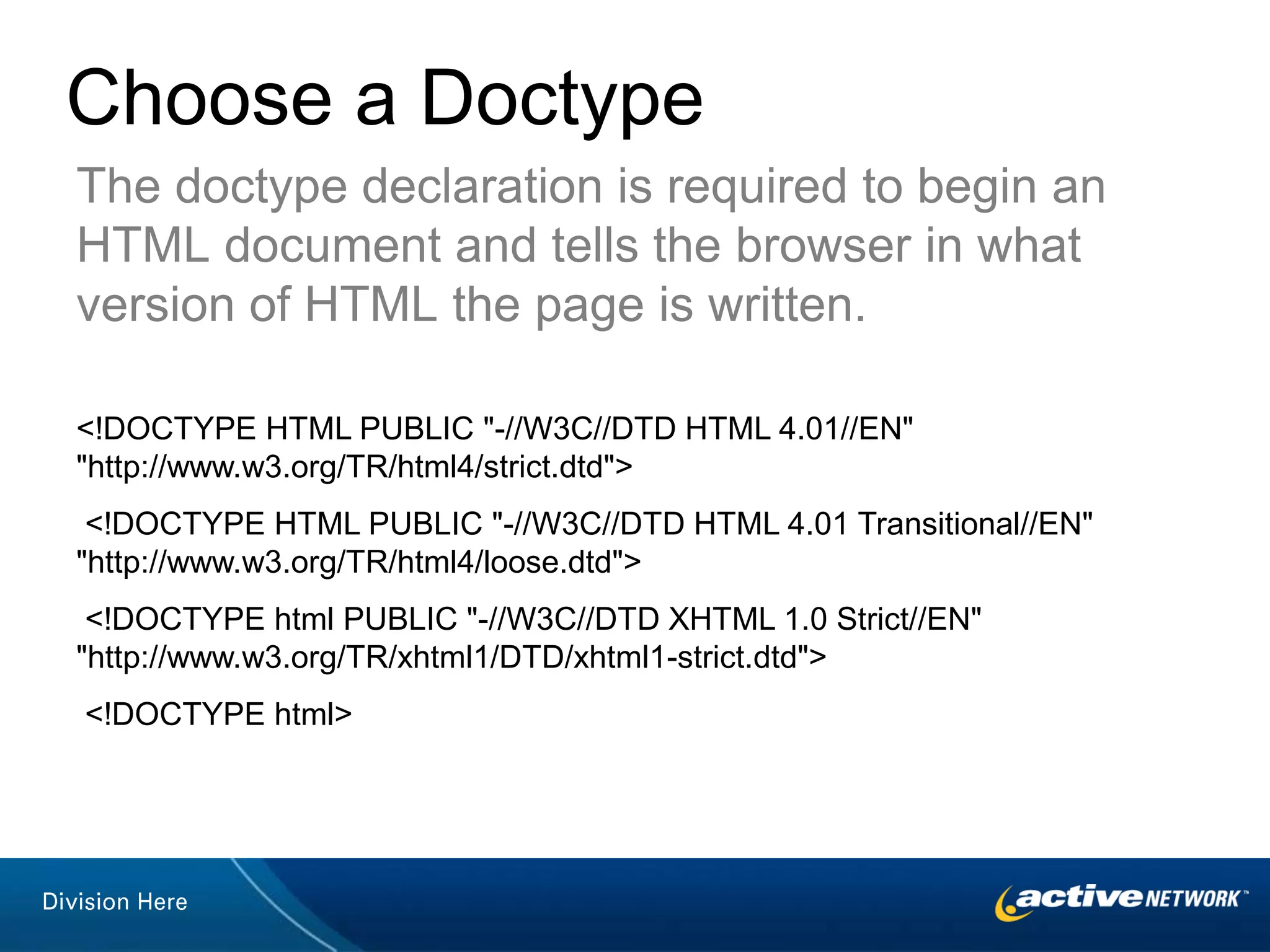 Choose a Doctype

The doctype declaration is required to begin an HTML document and tells the browser in what version of HTML the page is written.

<!DOCTYPE HTML PUBLIC "-//W3C//DTD HTML 4.01//EN" "http://www.w3.org/TR/html4/strict.dtd">

<!DOCTYPE HTML PUBLIC "-//W3C//DTD HTML 4.01 Transitional//EN" "http://www.w3.org/TR/html4/loose.dtd">

<!DOCTYPE html PUBLIC "-//W3C//DTD XHTML 1.0 Strict//EN" "http://www.w3.org/TR/xhtml1/DTD/xhtml1-strict.dtd">

<!DOCTYPE html>

Division Here

active NETWORK™